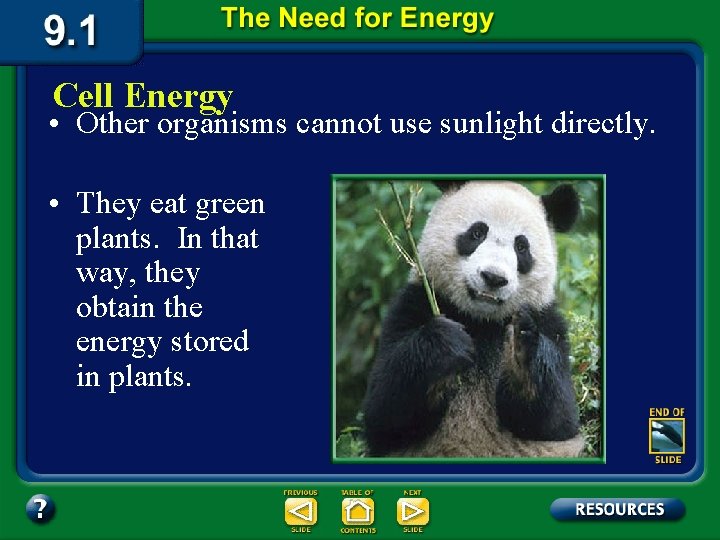 9.1

The Need for Energy

Cell Energy

• Other organisms cannot use sunlight directly.

• They eat green plants. In that way, they obtain the energy stored in plants.

END OF SLIDE

?

PREVIOUS SLIDE

TABLE OF CONTENTS

NEXT SLIDE

RESOURCES